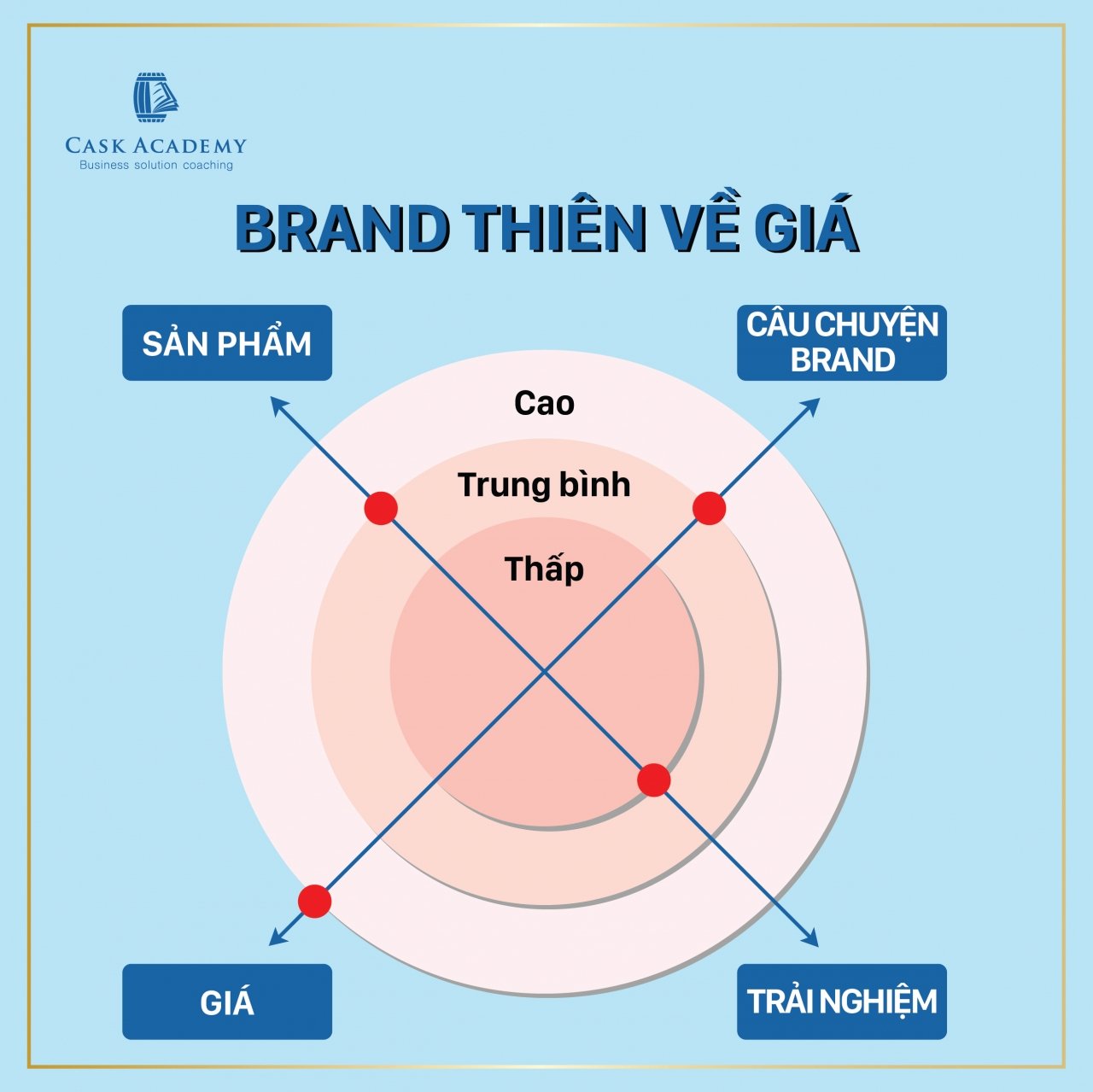 CASK ACADEMY
Business solution coaching

BRAND THIÊN VỀ GIÁ

SẢN PHẨM

CÂU CHUYỆN BRAND

Cao

Trung bình

Thấp

GIÁ

TRẢI NGHIỆM